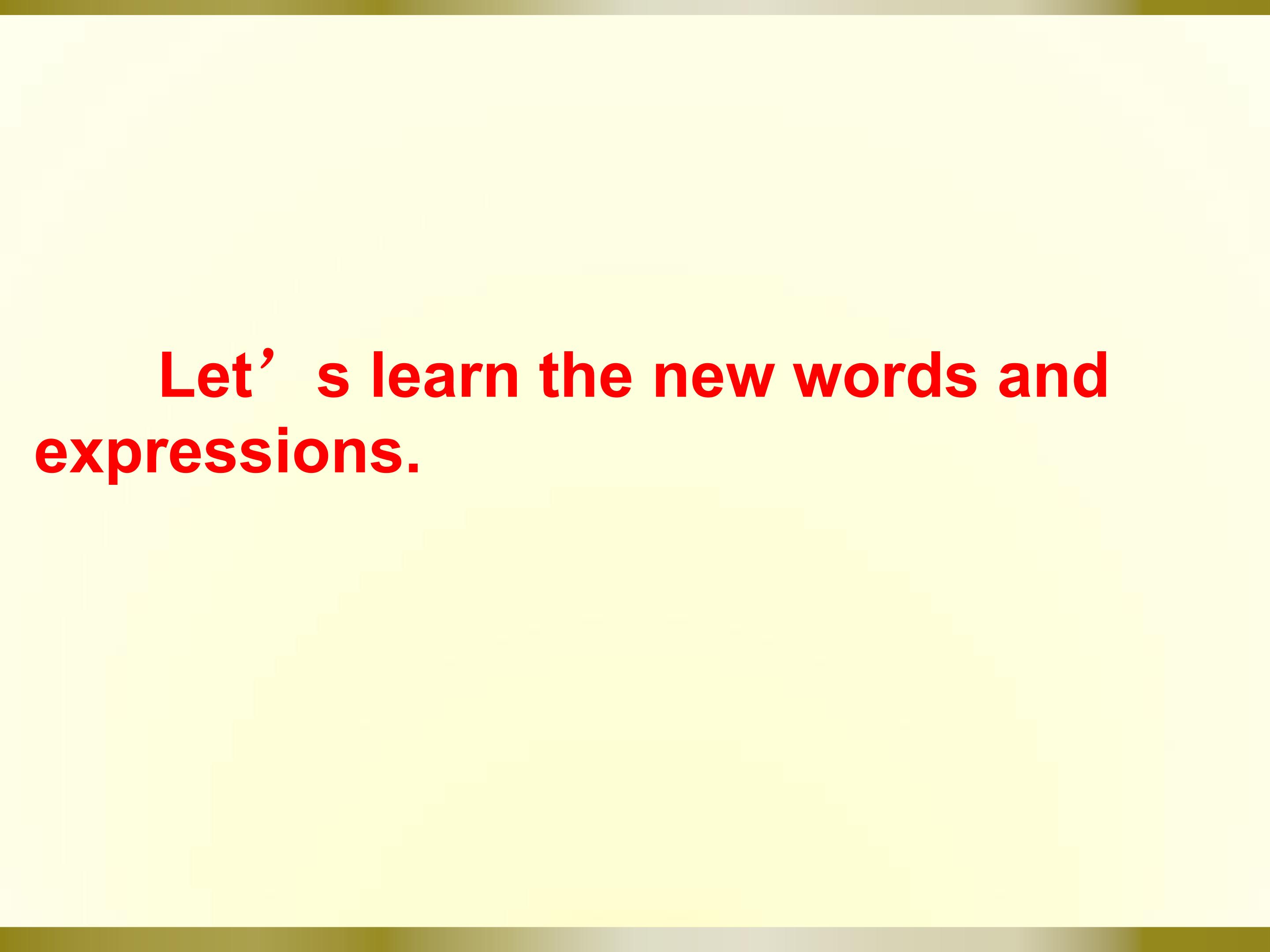 Let's learn the new words and expressions.